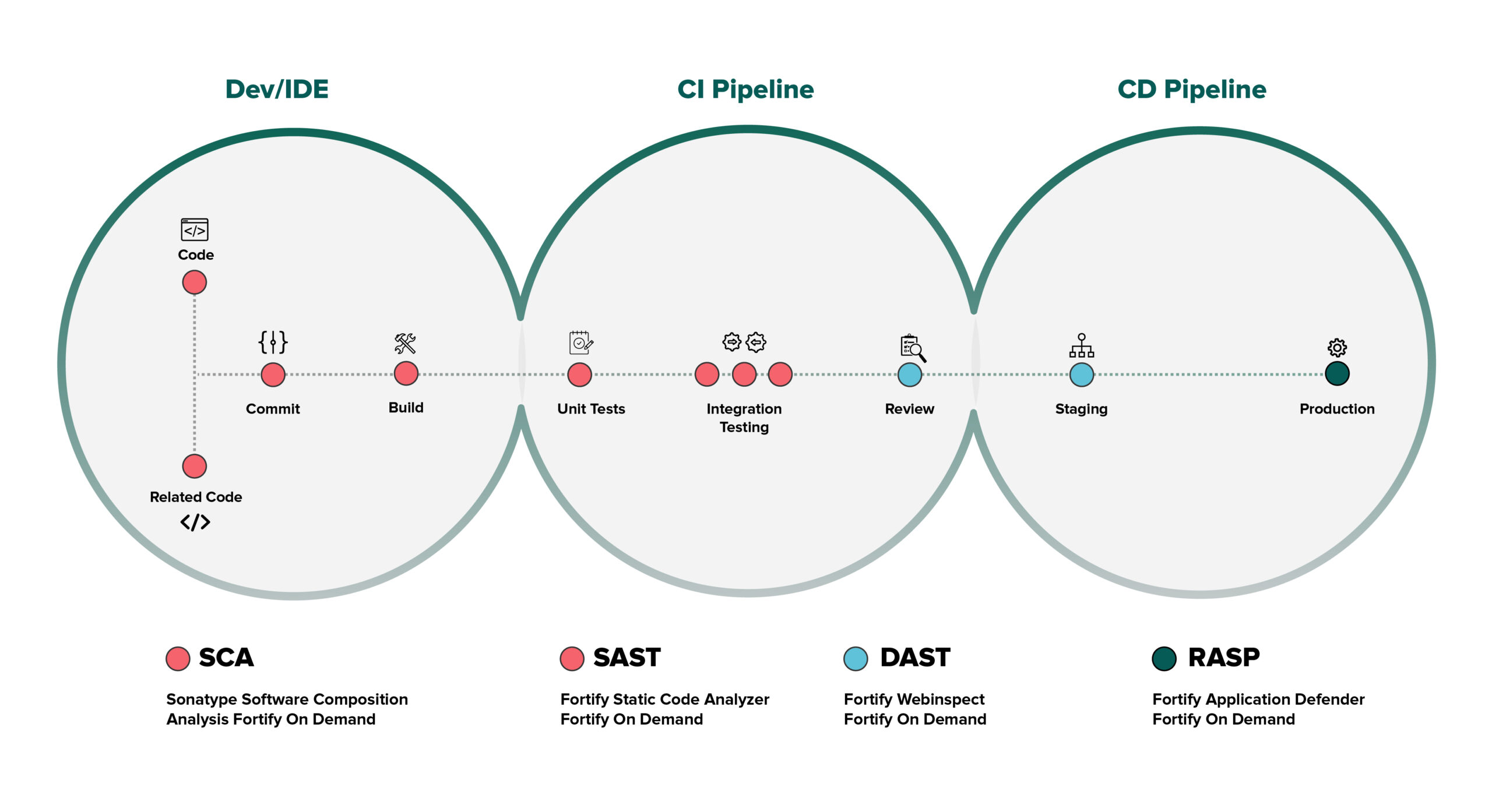 Dev/IDE

CI Pipeline

CD Pipeline

Code

Commit

Build

Related Code

Unit Tests

Integration Testing

Review

Staging

Production

SCA

Sonatype Software Composition Analysis Fortify On Demand

SAST

Fortify Static Code Analyzer Fortify On Demand

DAST

Fortify Webinspect Fortify On Demand

RASP

Fortify Application Defender Fortify On Demand